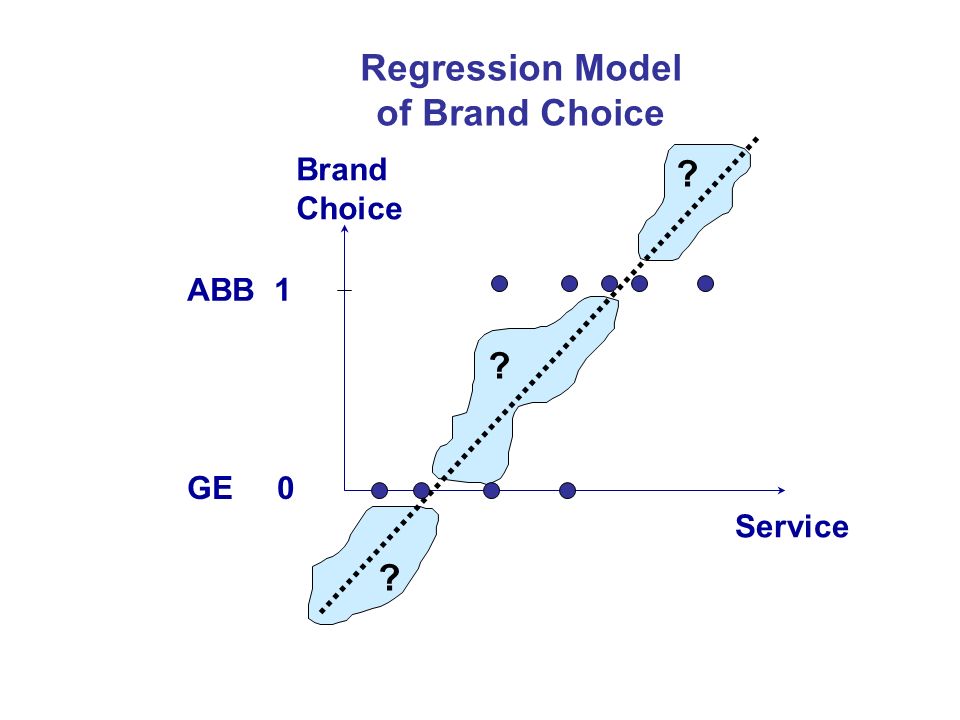 Regression Model of Brand Choice

Brand Choice

?

ABB 1

?

GE 0

Service

?